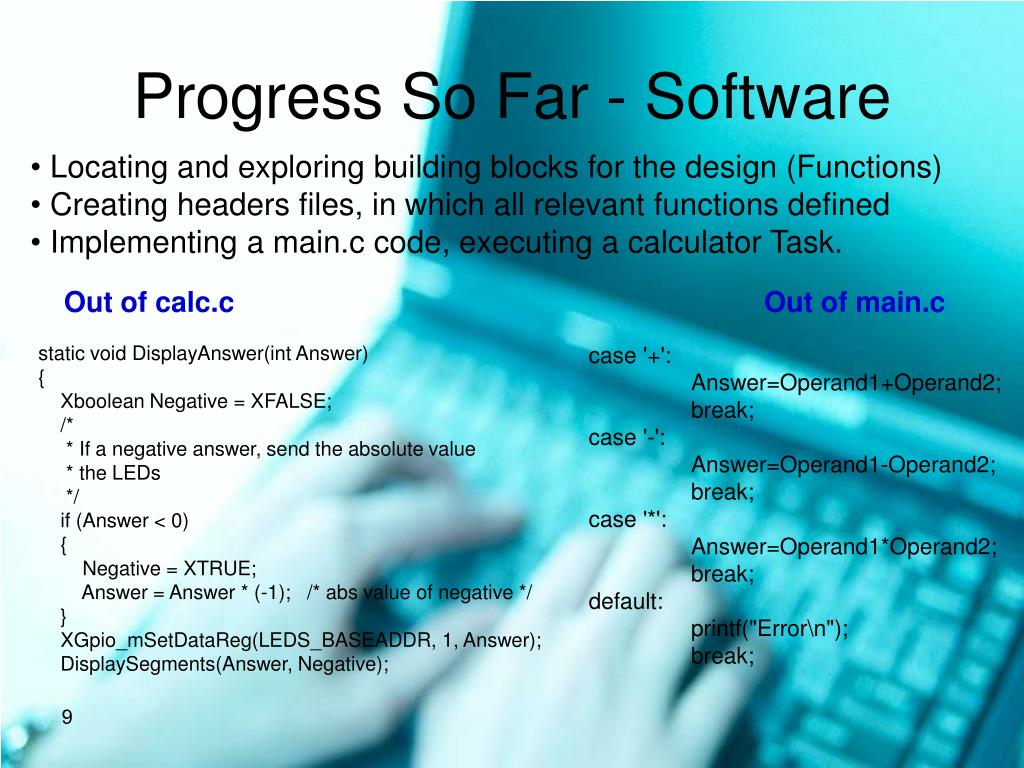 Progress So Far - Software

• Locating and exploring building blocks for the design (Functions)
• Creating headers files, in which all relevant functions defined
• Implementing a main.c code, executing a calculator Task.

Out of calc.c

static void DisplayAnswer(int Answer)
{
Xboolean Negative = XFALSE;
/*
* If a negative answer, send the absolute value
* the LEDs
*/
if (Answer < 0)
{
Negative = XTRUE;
Answer = Answer * (-1); /* abs value of negative */
}
XGpio_mSetDataReg(LEDS_BASEADDR, 1, Answer);
DisplaySegments(Answer, Negative);

Out of main.c

case '+':
Answer=Operand1+Operand2;
break;
case '-':
Answer=Operand1-Operand2;
break;
case '*':
Answer=Operand1*Operand2;
break;
default:
printf("Error\n");
break;

9